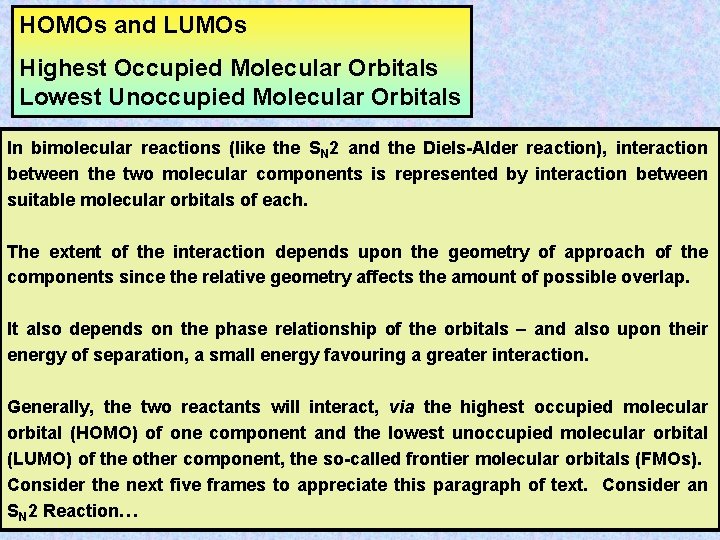 HOMOs and LUMOs

Highest Occupied Molecular Orbitals
Lowest Unoccupied Molecular Orbitals

In bimolecular reactions (like the $S_N2$ and the Diels-Alder reaction), interaction between the two molecular components is represented by interaction between suitable molecular orbitals of each.

The extent of the interaction depends upon the geometry of approach of the components since the relative geometry affects the amount of possible overlap.

It also depends on the phase relationship of the orbitals – and also upon their energy of separation, a small energy favouring a greater interaction.

Generally, the two reactants will interact, via the highest occupied molecular orbital (HOMO) of one component and the lowest unoccupied molecular orbital (LUMO) of the other component, the so-called frontier molecular orbitals (FMOs). Consider the next five frames to appreciate this paragraph of text. Consider an $S_N2$ Reaction…